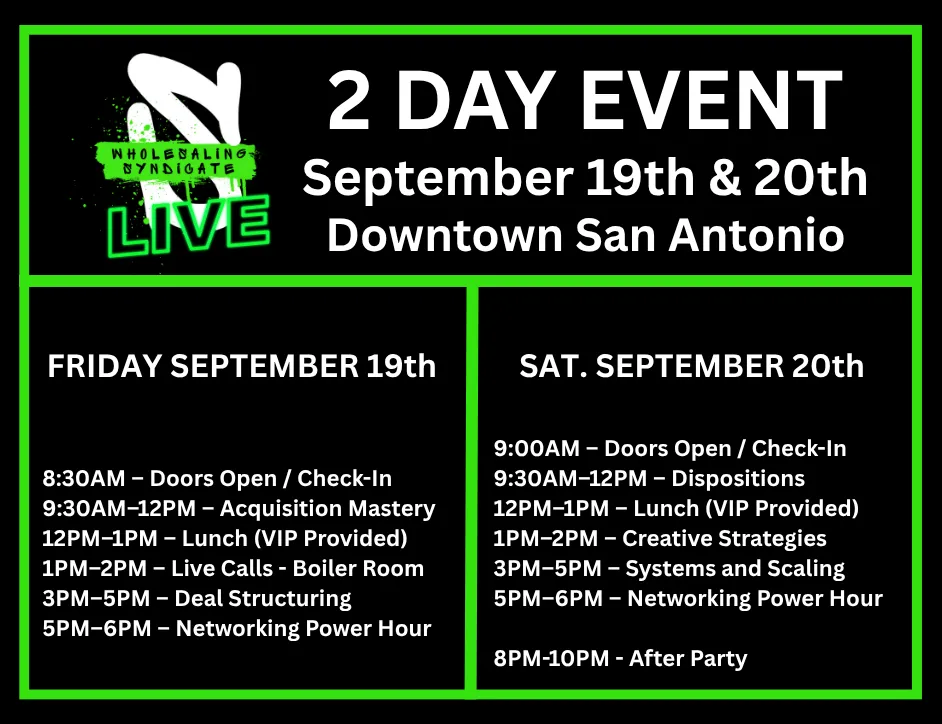 WHOLESALING SYNDICATE LIVE

2 DAY EVENT
September 19th & 20th
Downtown San Antonio

FRIDAY SEPTEMBER 19th

8:30AM – Doors Open / Check-In
9:30AM–12PM – Acquisition Mastery
12PM–1PM – Lunch (VIP Provided)
1PM–2PM – Live Calls - Boiler Room
3PM–5PM – Deal Structuring
5PM–6PM – Networking Power Hour

SAT. SEPTEMBER 20th

9:00AM – Doors Open / Check-In
9:30AM–12PM – Dispositions
12PM–1PM – Lunch (VIP Provided)
1PM–2PM – Creative Strategies
3PM–5PM – Systems and Scaling
5PM–6PM – Networking Power Hour

8PM-10PM - After Party